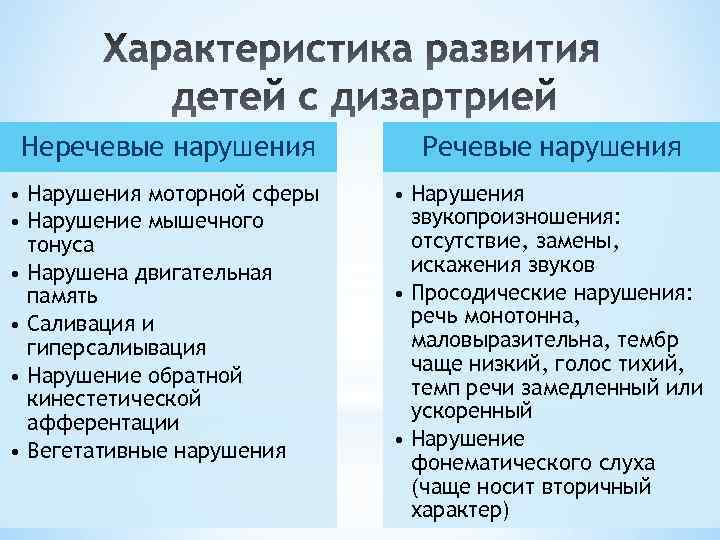 Характеристика развития детей с дизартрией

Неречевые нарушения

• Нарушения моторной сферы
• Нарушение мышечного тонуса
• Нарушена двигательная память
• Саливация и гиперсалиывация
• Нарушение обратной кинестетической афферентации
• Вегетативные нарушения

Речевые нарушения

• Нарушения звукопроизношения: отсутствие, замены, искажения звуков
• Просодические нарушения: речь монотонна, маловыразительна, тембр чаще низкий, голос тихий, темп речи замедленный или ускоренный
• Нарушение фонематического слуха (чаще носит вторичный характер)